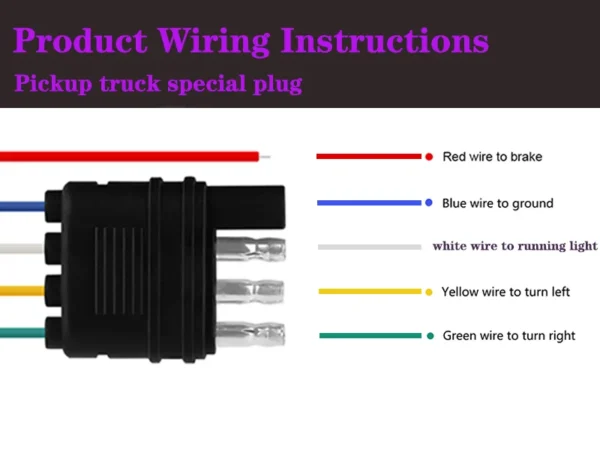 Product Wiring Instructions
Pickup truck special plug

Red wire to brake

Blue wire to ground

white wire to running light

Yellow wire to turn left

Green wire to turn right